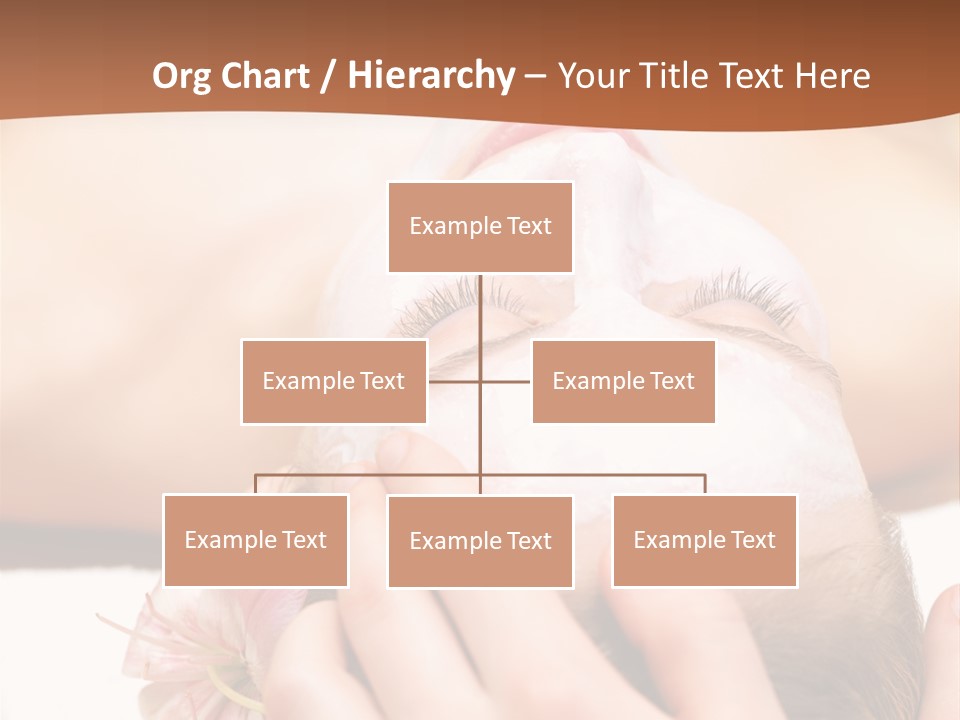 Org Chart / Hierarchy – Your Title Text Here

Example Text

Example Text

Example Text

Example Text

Example Text

Example Text